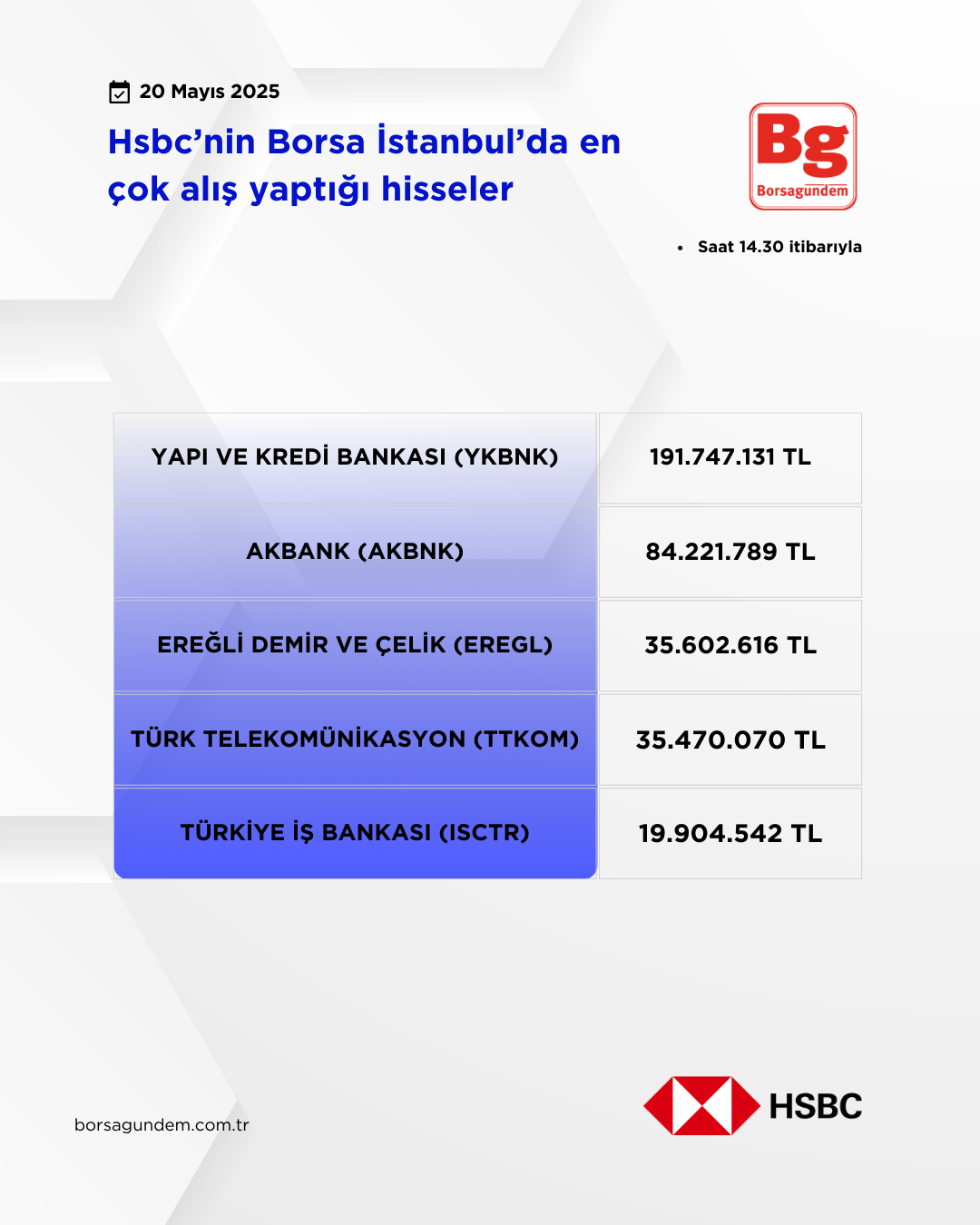 20 Mayıs 2025

Hsbc'nin Borsa İstanbul'da en çok alış yaptığı hisseler

Bg
Borsagündem

• Saat 14.30 itibarıyla

| YAPI VE KREDİ BANKASI (YKBNK) | 191.747.131 TL |
|---|---|
| AKBANK (AKBNK) | 84.221.789 TL |
| EREĞLİ DEMİR VE ÇELİK (EREGL) | 35.602.616 TL |
| TÜRK TELEKOMÜNİKASYON (TTKOM) | 35.470.070 TL |
| TÜRKİYE İŞ BANKASI (ISCTR) | 19.904.542 TL |

borsagundem.com.tr

HSBC